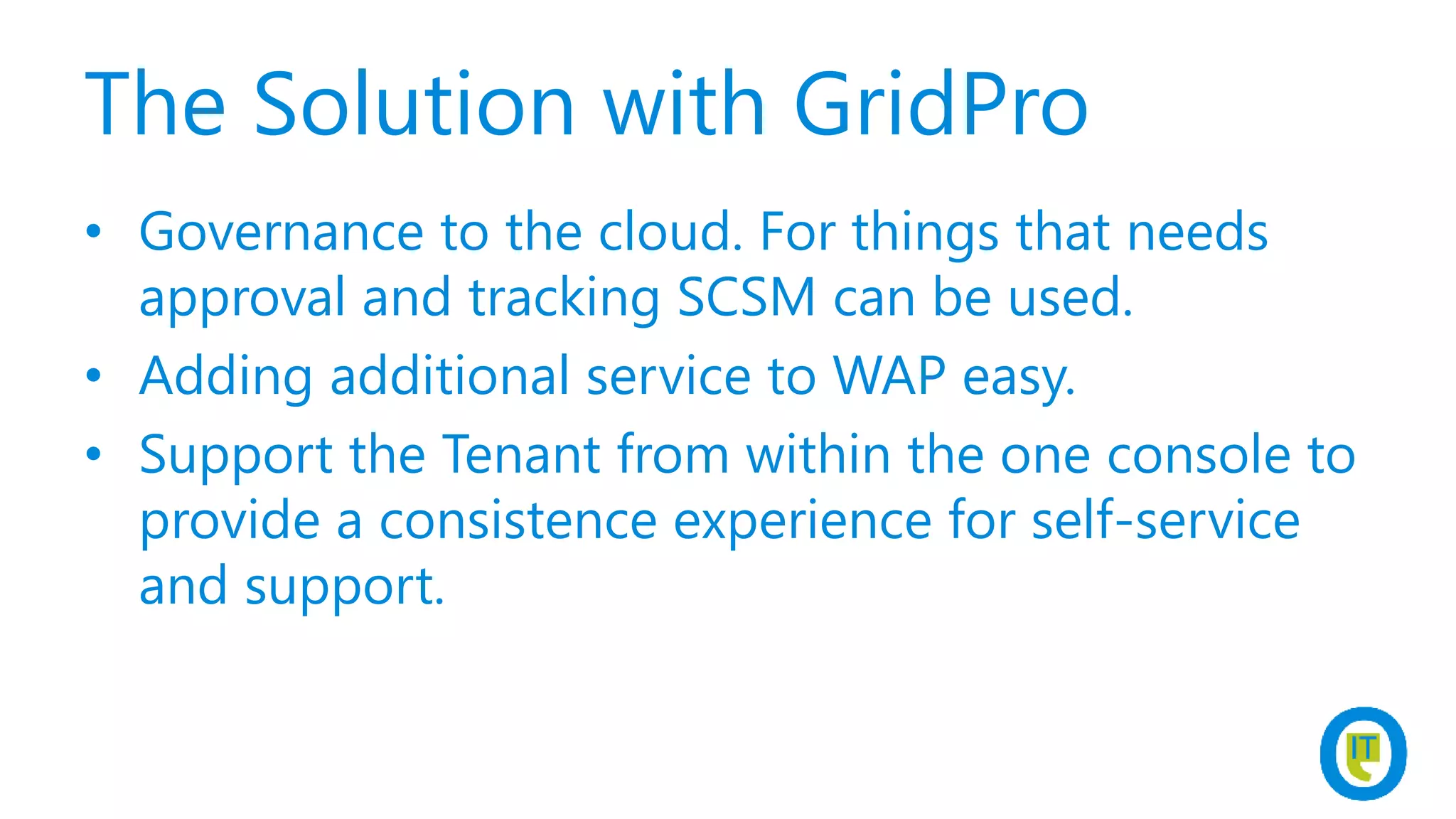 The Solution with GridPro

• Governance to the cloud. For things that needs approval and tracking SCSM can be used.
• Adding additional service to WAP easy.
• Support the Tenant from within the one console to provide a consistence experience for self-service and support.

IT